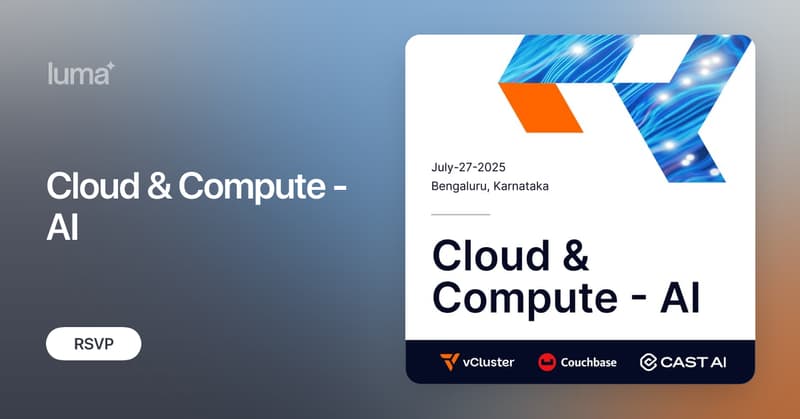 luma

Cloud & Compute - AI

RSVP

July-27-2025
Bengaluru, Karnataka

Cloud & Compute - AI

vCluster Couchbase CAST AI